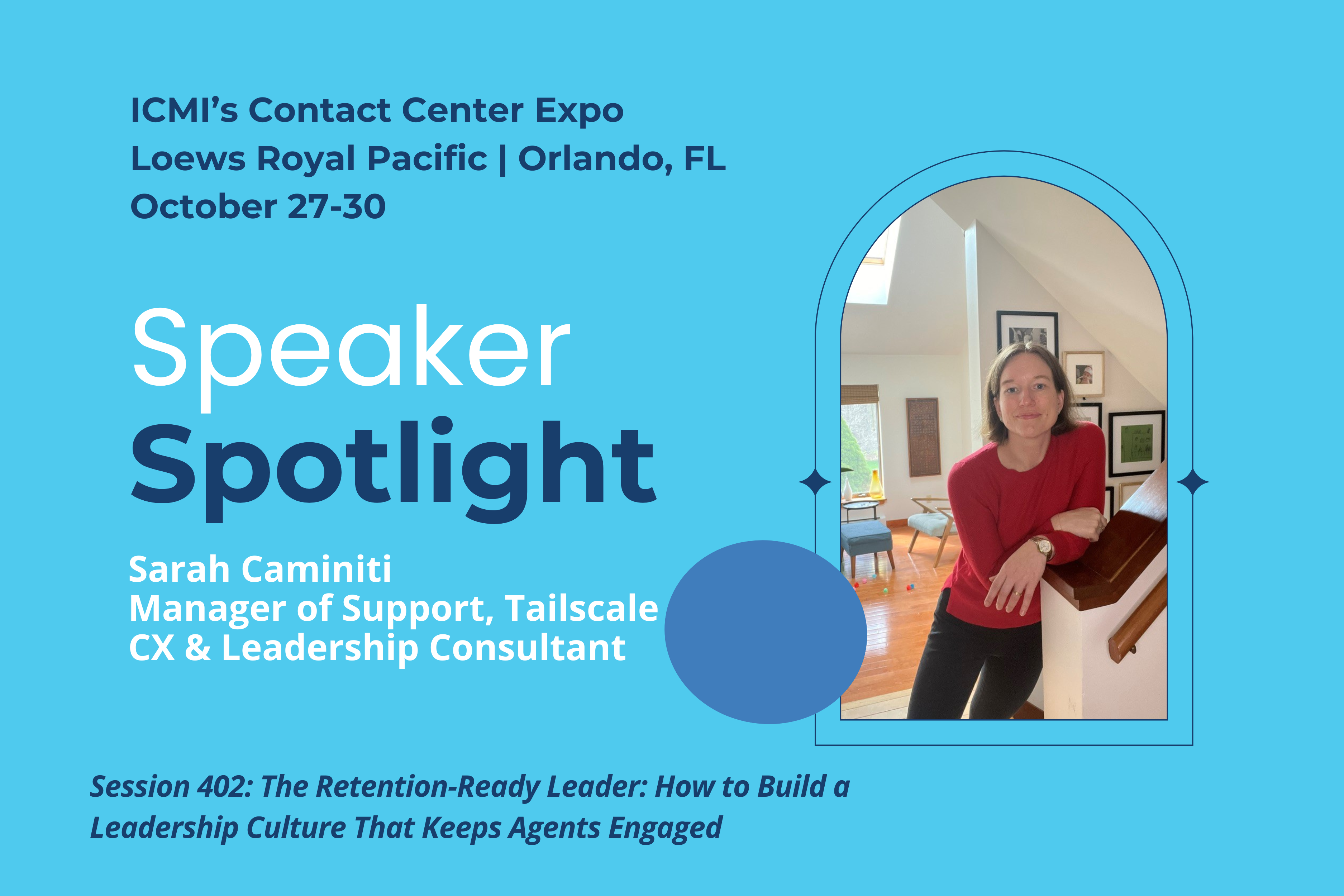 ICMI's Contact Center Expo
Loews Royal Pacific | Orlando, FL
October 27-30

Speaker
Spotlight

Sarah Caminiti
Manager of Support, Tailscale
CX & Leadership Consultant

Session 402: The Retention-Ready Leader: How to Build a Leadership Culture That Keeps Agents Engaged